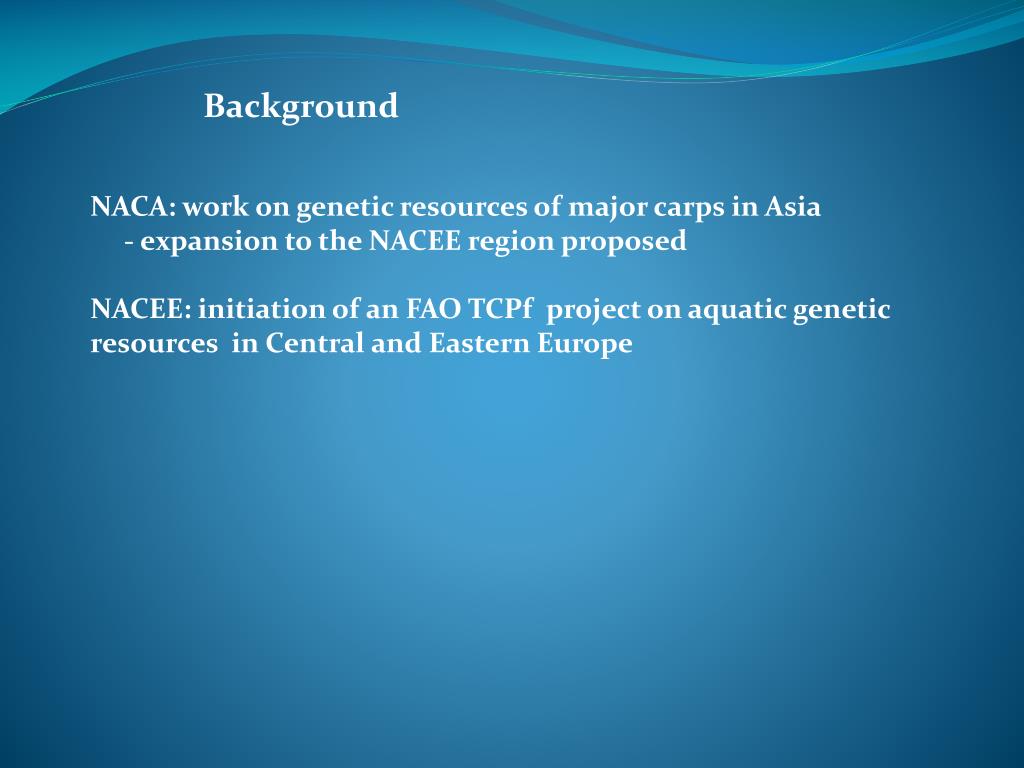 Background

NACA: work on genetic resources of major carps in Asia
- expansion to the NACEE region proposed

NACEE: initiation of an FAO TCPf project on aquatic genetic resources in Central and Eastern Europe